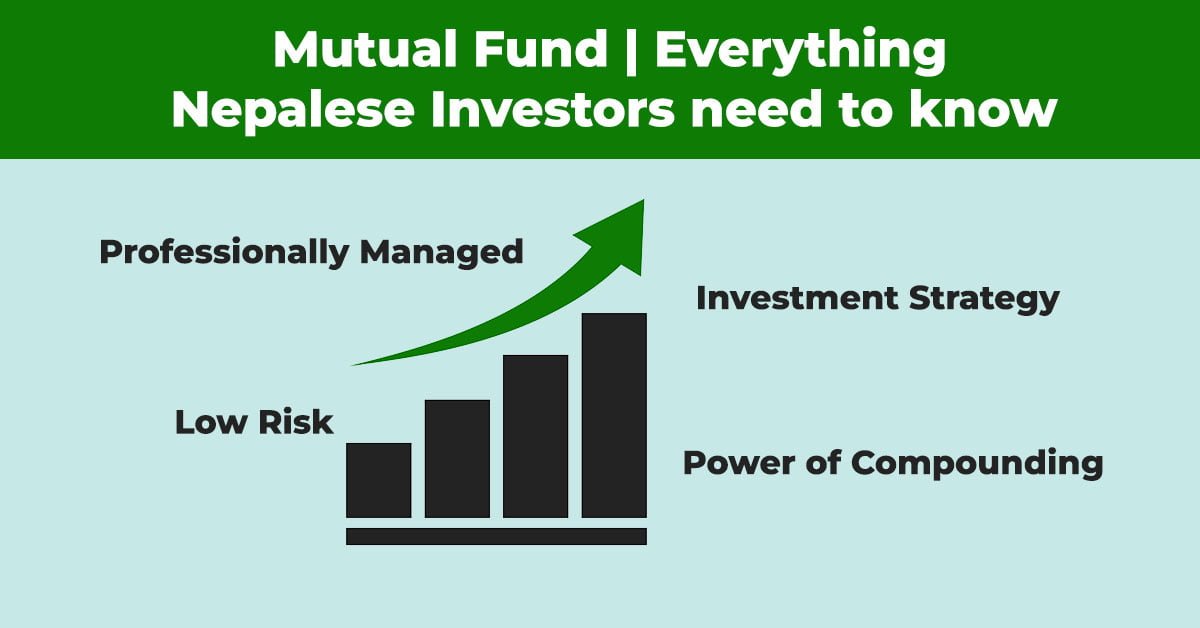 Mutual Fund | Everything Nepalese Investors need to know

Professionally Managed

Investment Strategy

Low Risk

Power of Compounding